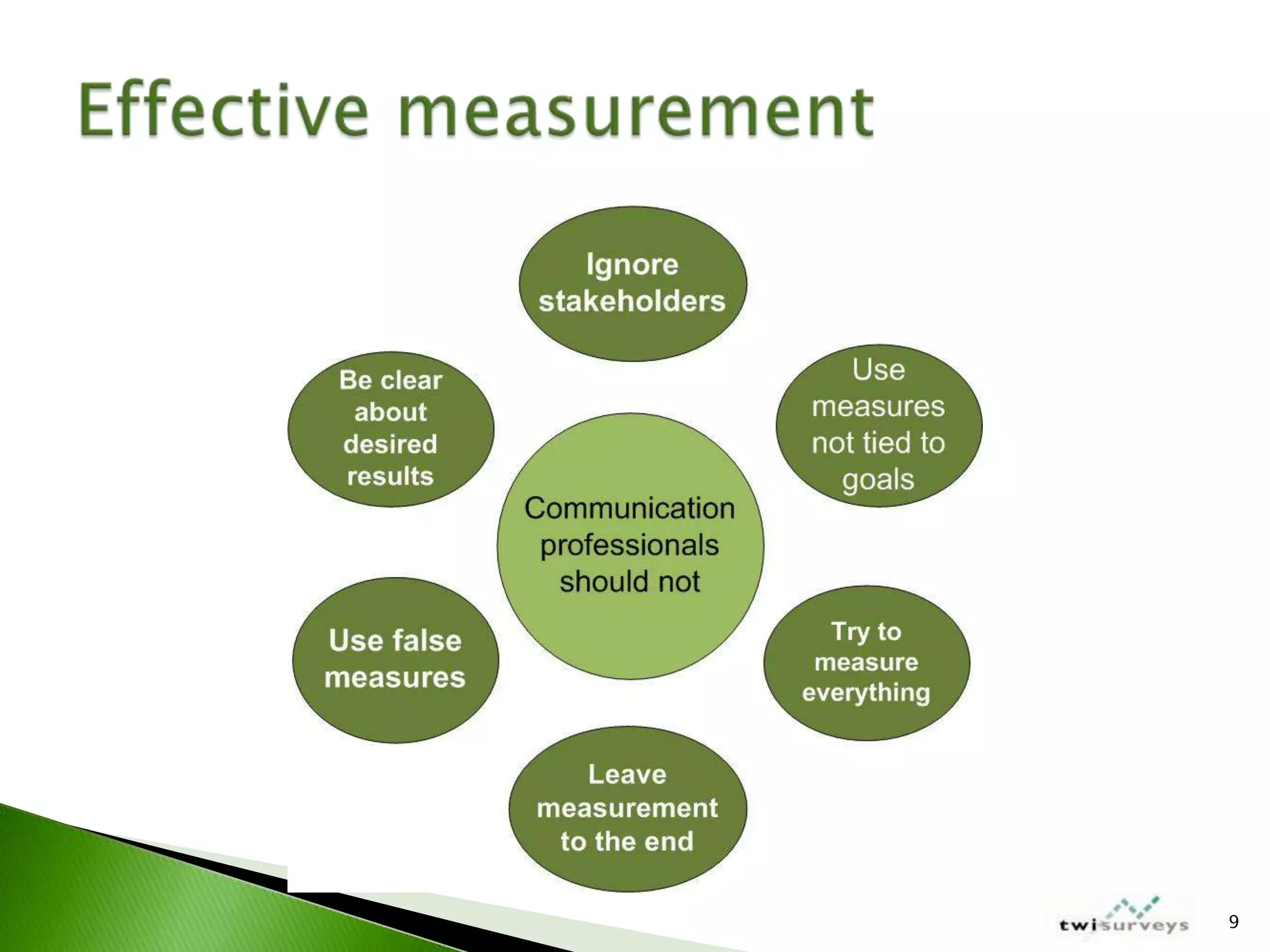 Effective measurement

Communication professionals should not

Ignore stakeholders

Use measures not tied to goals

Try to measure everything

Leave measurement to the end

Use false measures

Be clear about desired results

twisurveys

9